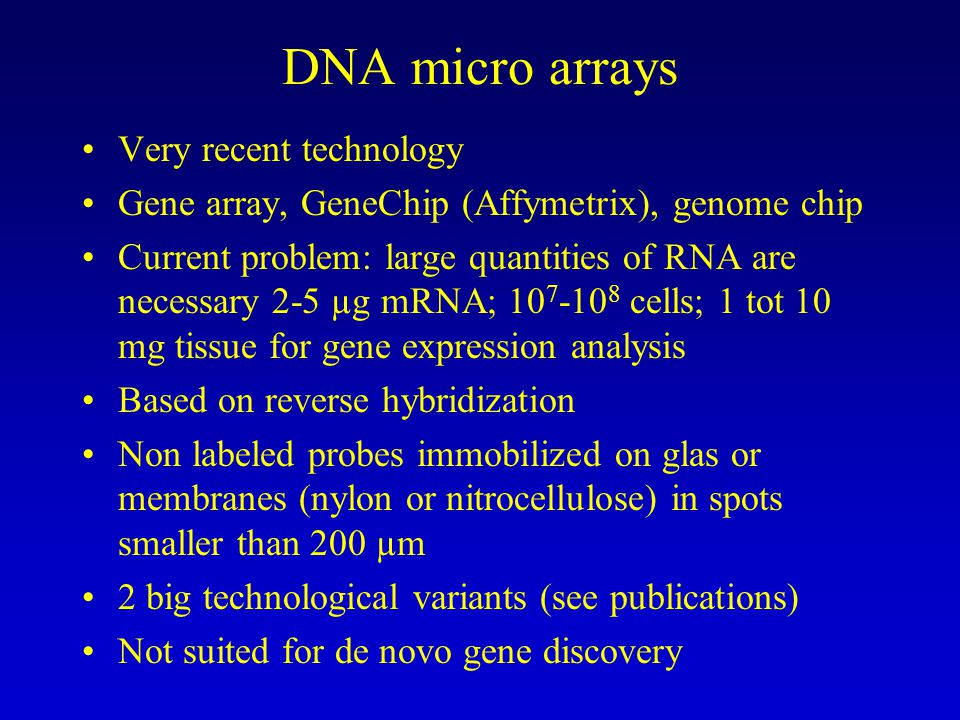 DNA micro arrays

• Very recent technology
• Gene array, GeneChip (Affymetrix), genome chip
• Current problem: large quantities of RNA are necessary 2-5 µg mRNA; $10^7$-$10^8$ cells; 1 tot 10 mg tissue for gene expression analysis
• Based on reverse hybridization
• Non labeled probes immobilized on glas or membranes (nylon or nitrocellulose) in spots smaller than 200 µm
• 2 big technological variants (see publications)
• Not suited for de novo gene discovery